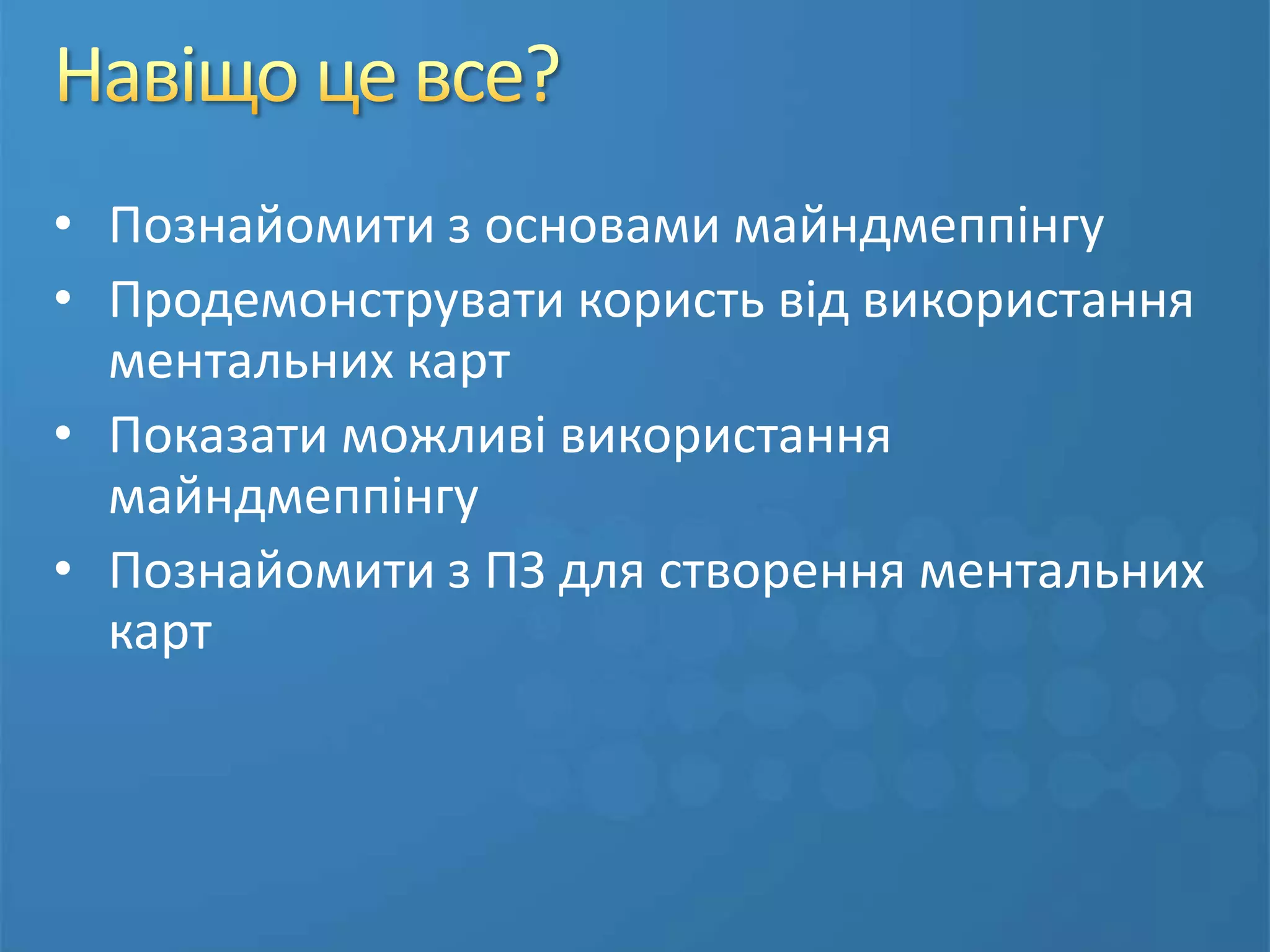 Навіщо це все?

• Познайомити з основами майндмеппінгу
• Продемонструвати користь від використання ментальних карт
• Показати можливі використання майндмеппінгу
• Познайомити з ПЗ для створення ментальних карт